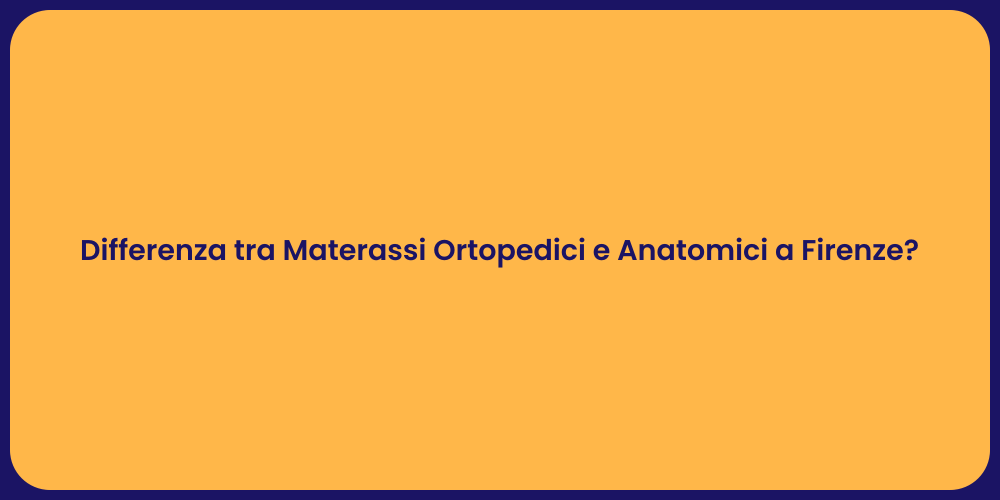 Differenza tra Materassi Ortopedici e Anatomici a Firenze?